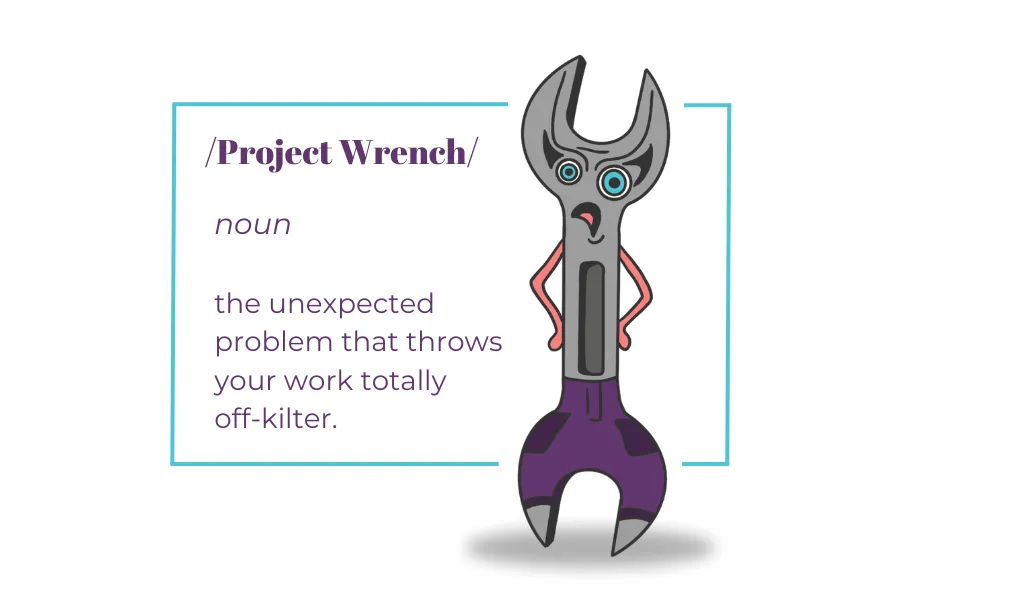 /Project Wrench/

noun

the unexpected problem that throws your work totally off-kilter.